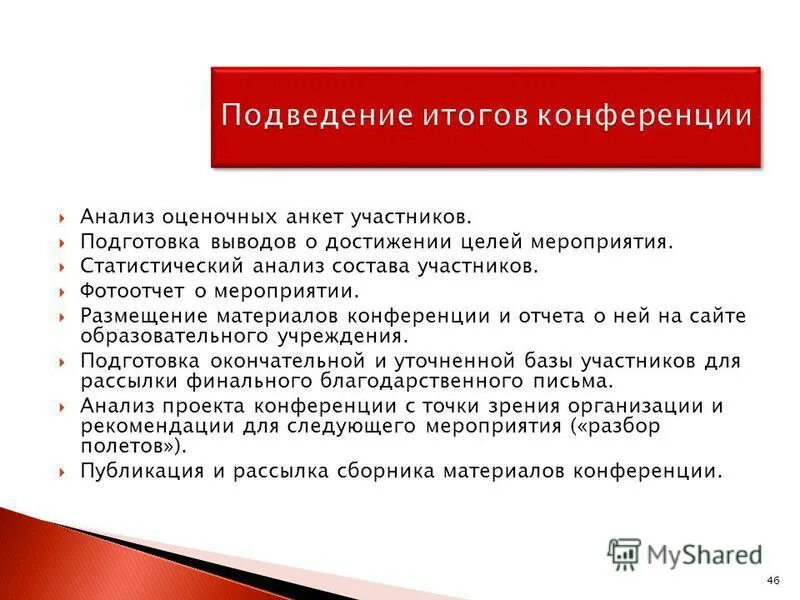 Подведение итогов конференции

Анализ оценочных анкет участников.
Подготовка выводов о достижении целей мероприятия.
Статистический анализ состава участников.
Фотоотчет о мероприятии.
Размещение материалов конференции и отчета о ней на сайте образовательного учреждения.
Подготовка окончательной и уточненной базы участников для рассылки финального благодарственного письма.
Анализ проекта конференции с точки зрения организации и рекомендации для следующего мероприятия («разбор полетов»).
Публикация и рассылка сборника материалов конференции.

MyShared

46